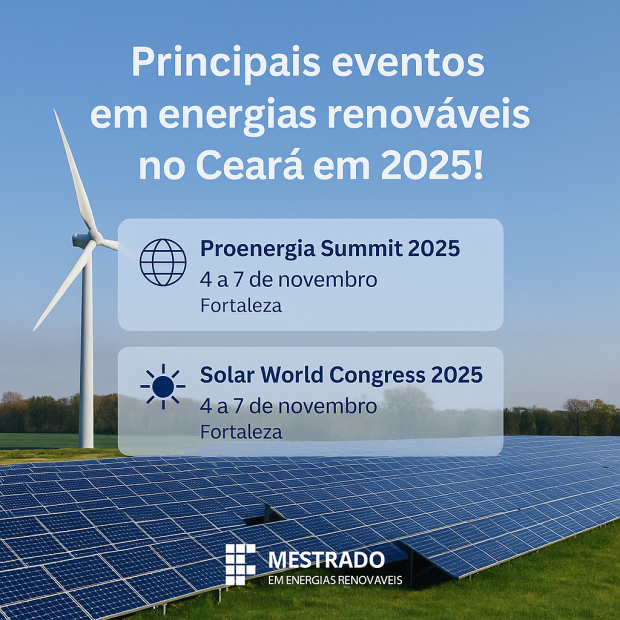 Principais eventos em energias renováveis no Ceará em 2025!

Proenergia Summit 2025
4 a 7 de novembro
Fortaleza

Solar World Congress 2025
4 a 7 de novembro
Fortaleza

MESTRADO
EM ENERGIAS RENOVAVEIS